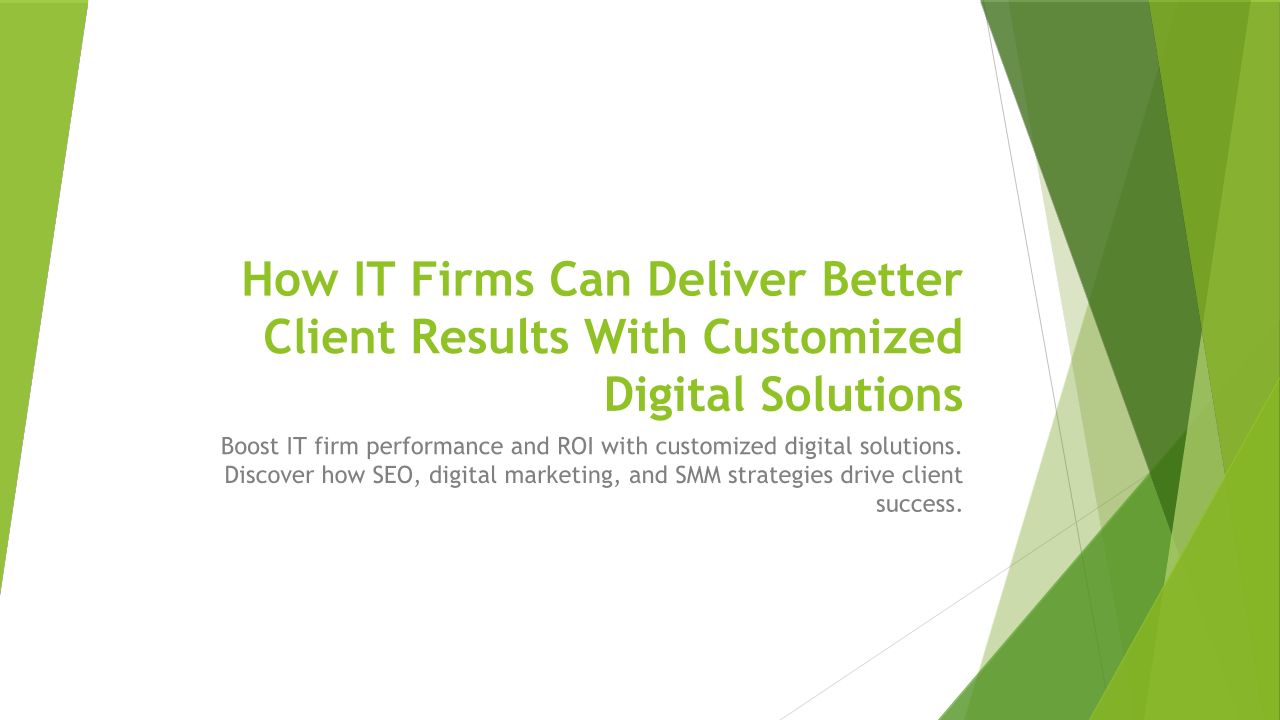 How IT Firms Can Deliver Better Client Results With Customized Digital Solutions

Boost IT firm performance and ROI with customized digital solutions. Discover how SEO, digital marketing, and SMM strategies drive client success.